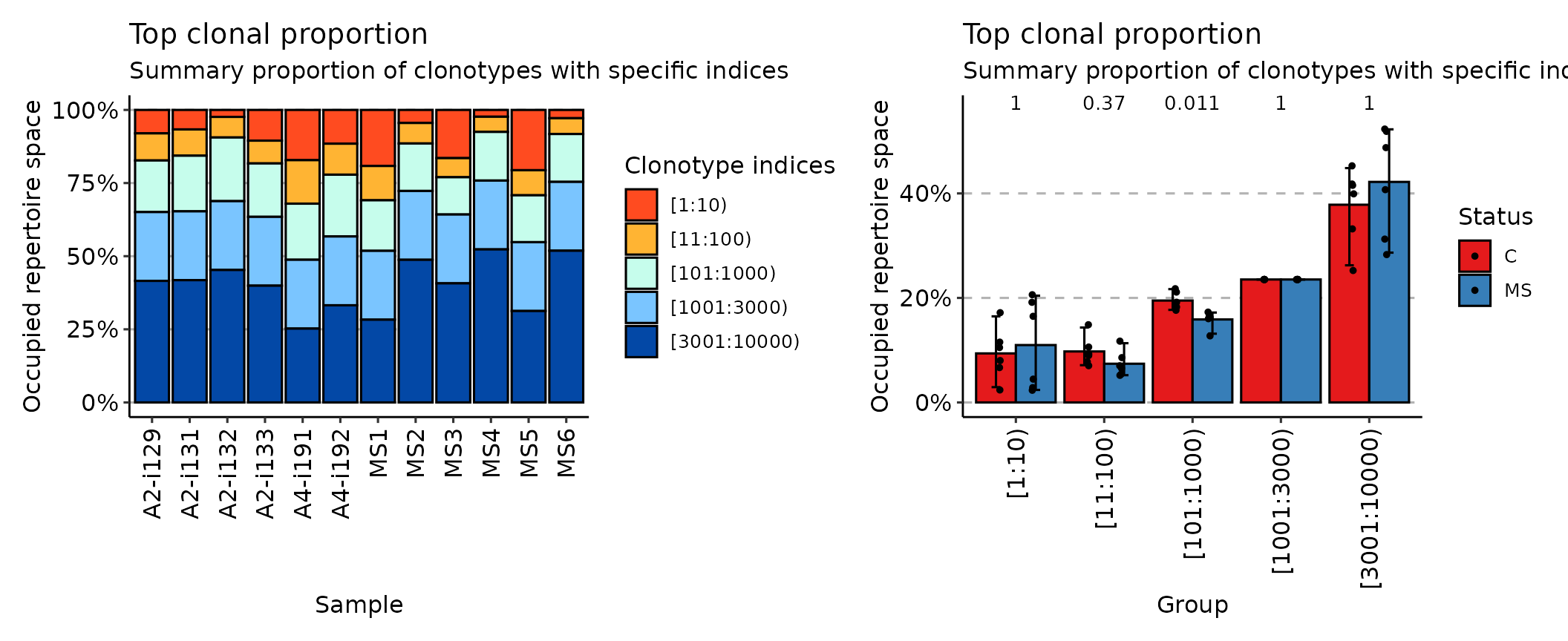 Top clonal proportion
Summary proportion of clonotypes with specific indices

Occupied repertoire space
100%
75%
50%
25%
0%

A2-i129
A2-i131
A2-i132
A2-i133
A4-i191
A4-i192
MS1
MS2
MS3
MS4
MS5
MS6

Sample

Clonotype indices
[1:10)
[11:100)
[101:1000)
[1001:3000)
[3001:10000)

Top clonal proportion
Summary proportion of clonotypes with specific ind

1 0.37 0.011 1 1

Occupied repertoire space
40%
20%
0%

[1:10)
[11:100)
[101:1000)
[1001:3000)
[3001:10000)

Group

Status
C
MS